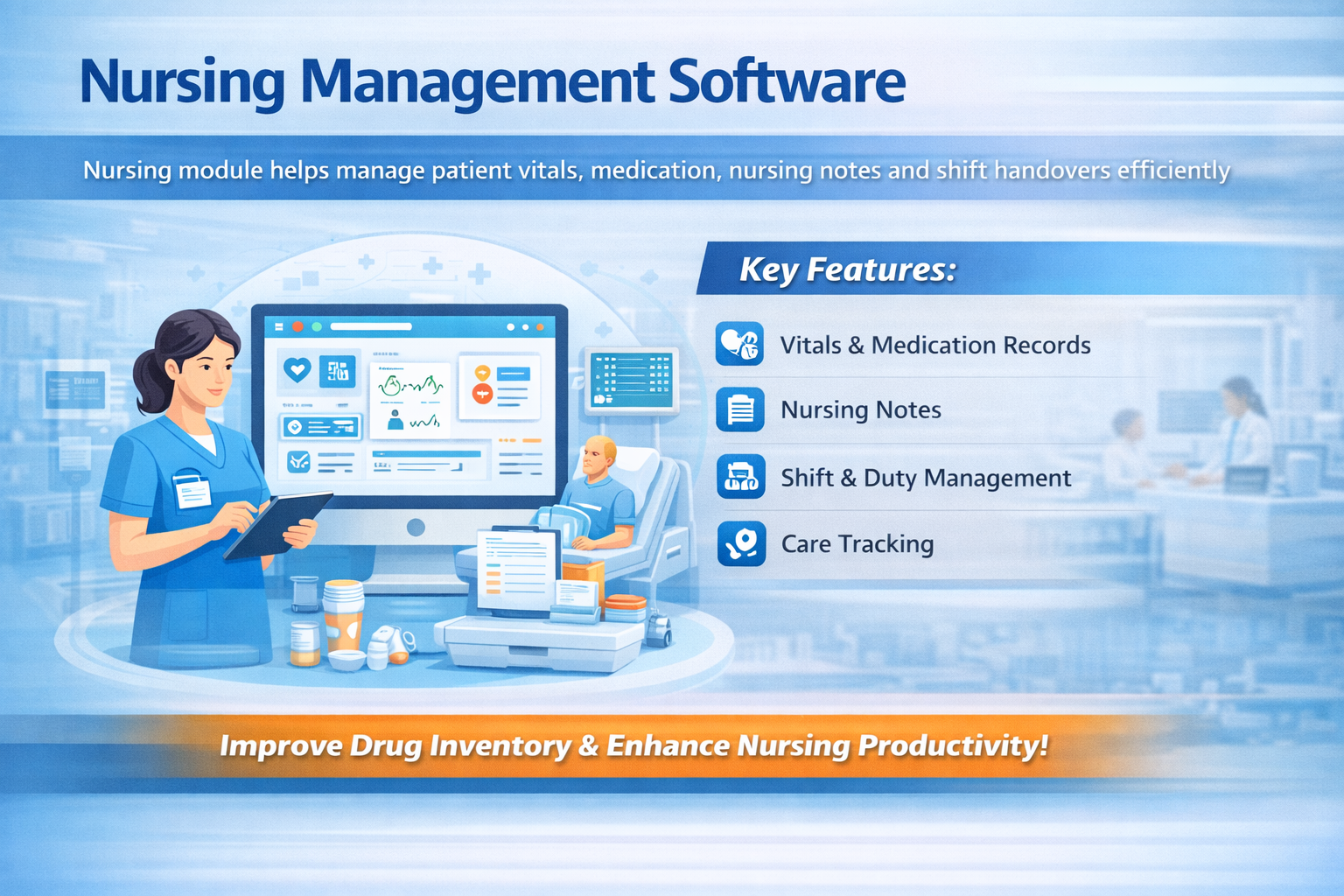 Nursing Management Software

Nursing module helps manage patient vitals, medication, nursing notes and shift handovers efficiently

Key Features:

Vitals & Medication Records

Nursing Notes

Shift & Duty Management

Care Tracking

Improve Drug Inventory & Enhance Nursing Productivity!